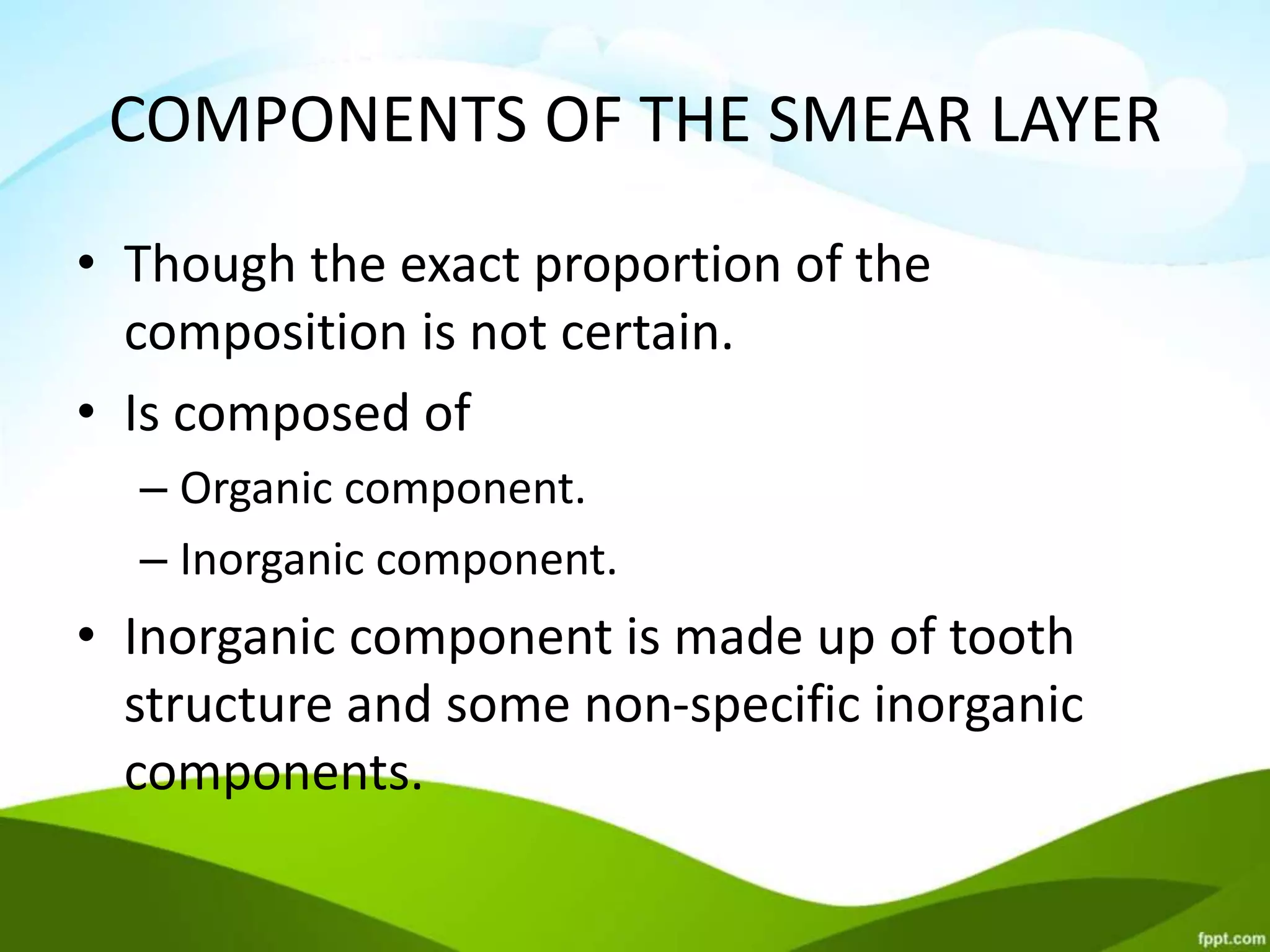 COMPONENTS OF THE SMEAR LAYER

• Though the exact proportion of the composition is not certain.
• Is composed of
– Organic component.
– Inorganic component.
• Inorganic component is made up of tooth structure and some non-specific inorganic components.

fppt.com